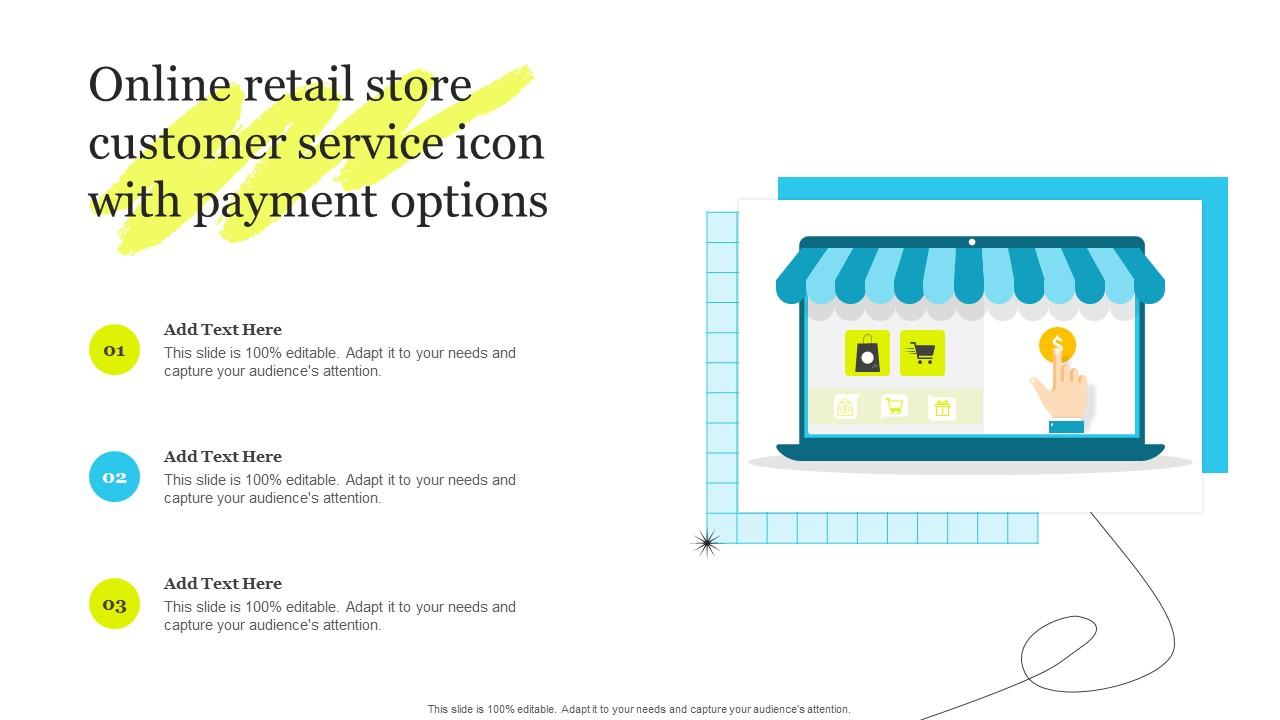 Online retail store customer service icon with payment options

01
Add Text Here
This slide is 100% editable. Adapt it to your needs and capture your audience's attention.

02
Add Text Here
This slide is 100% editable. Adapt it to your needs and capture your audience's attention.

03
Add Text Here
This slide is 100% editable. Adapt it to your needs and capture your audience's attention.

$

This slide is 100% editable. Adapt it to your needs and capture your audience's attention.